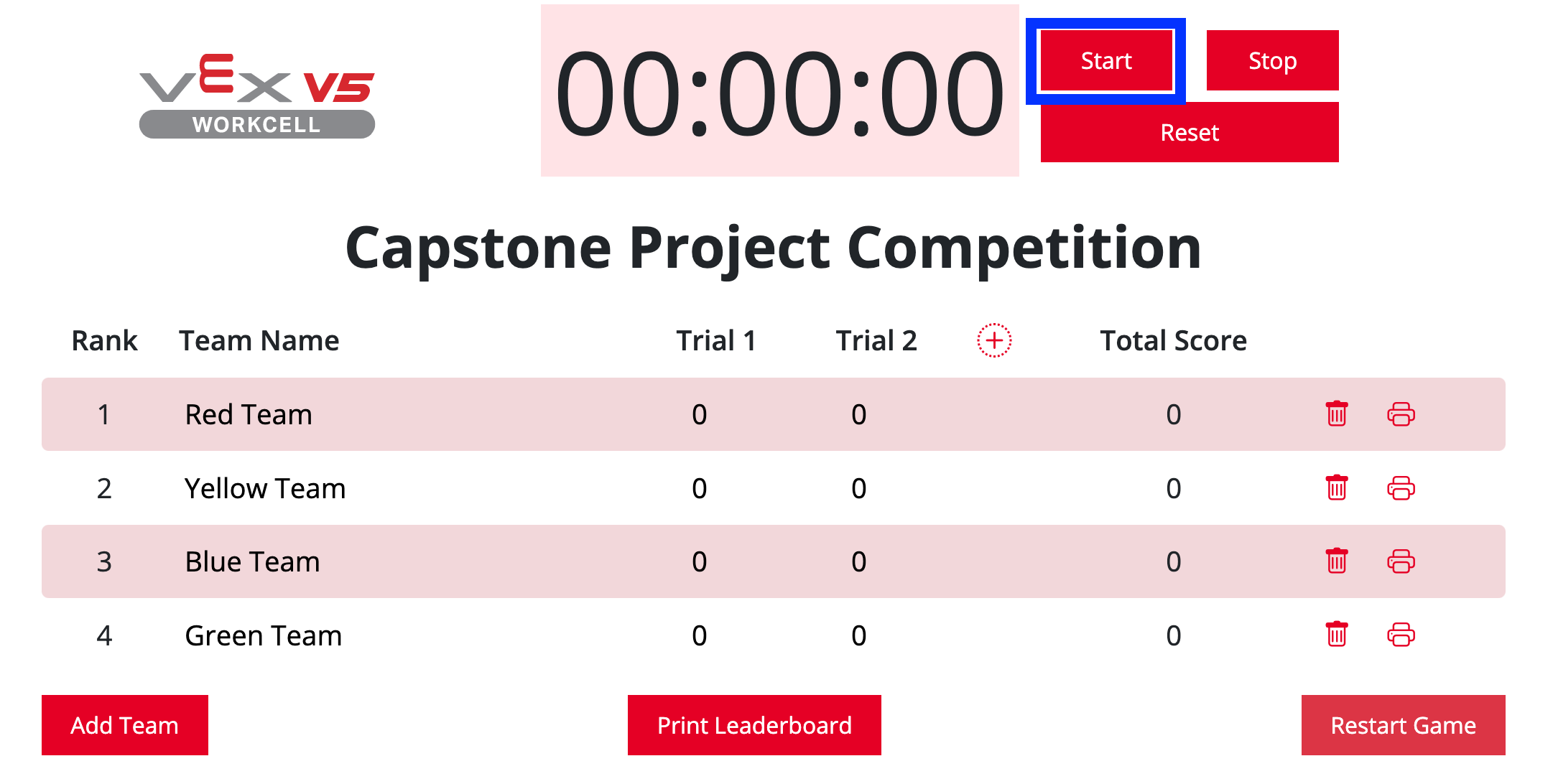 VEX V5
WORKCELL

00:00:00

Start
Stop
Reset

Capstone Project Competition

| Rank | Team Name | Trial 1 | Trial 2 | Total Score |
|---|---|---|---|---|
| 1 | Red Team | 0 | 0 | 0 |
| 2 | Yellow Team | 0 | 0 | 0 |
| 3 | Blue Team | 0 | 0 | 0 |
| 4 | Green Team | 0 | 0 | 0 |

Add Team
Print Leaderboard
Restart Game